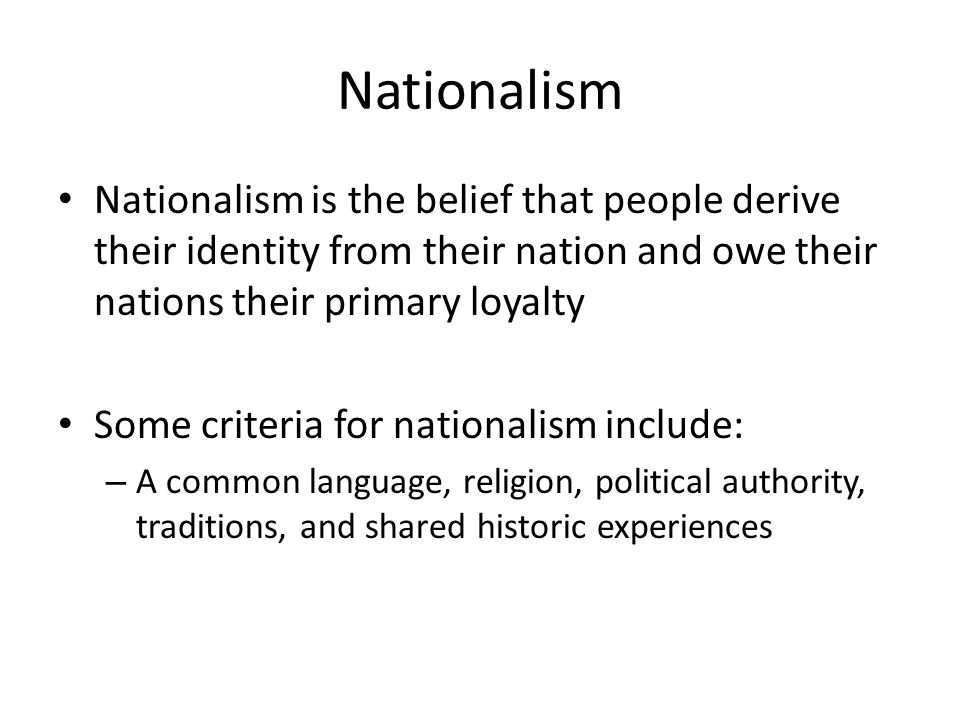 Nationalism

• Nationalism is the belief that people derive their identity from their nation and owe their nations their primary loyalty

• Some criteria for nationalism include:
– A common language, religion, political authority, traditions, and shared historic experiences